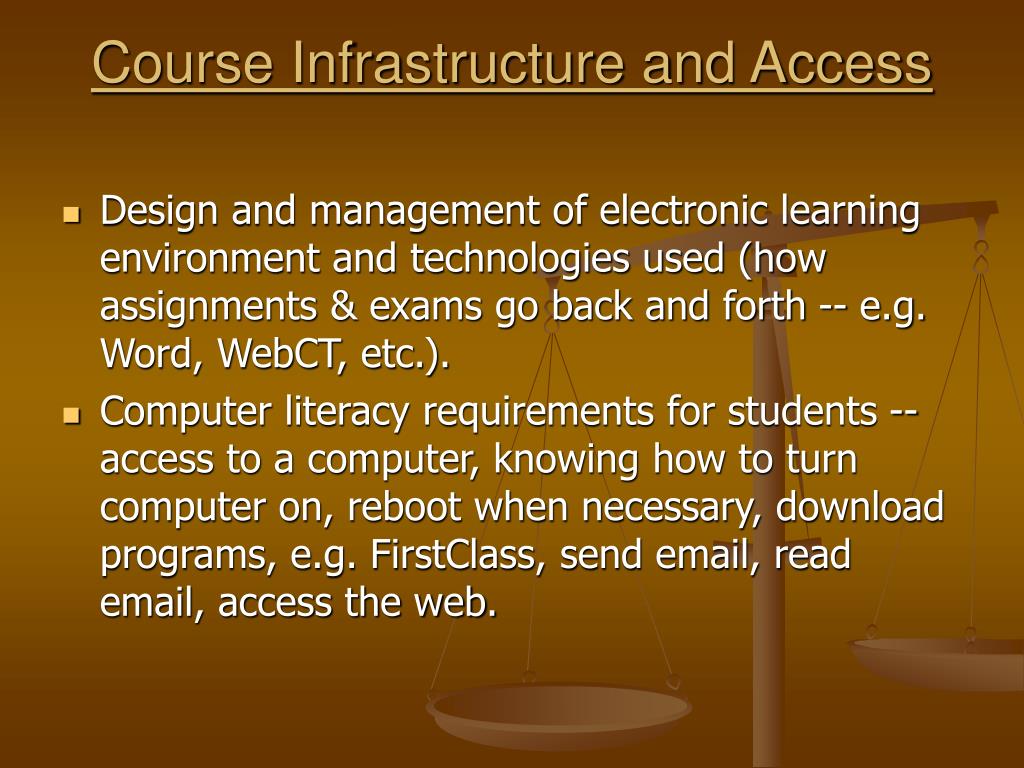 Course Infrastructure and Access

- Design and management of electronic learning environment and technologies used (how assignments & exams go back and forth -- e.g. Word, WebCT, etc.).
- Computer literacy requirements for students -- access to a computer, knowing how to turn computer on, reboot when necessary, download programs, e.g. FirstClass, send email, read email, access the web.